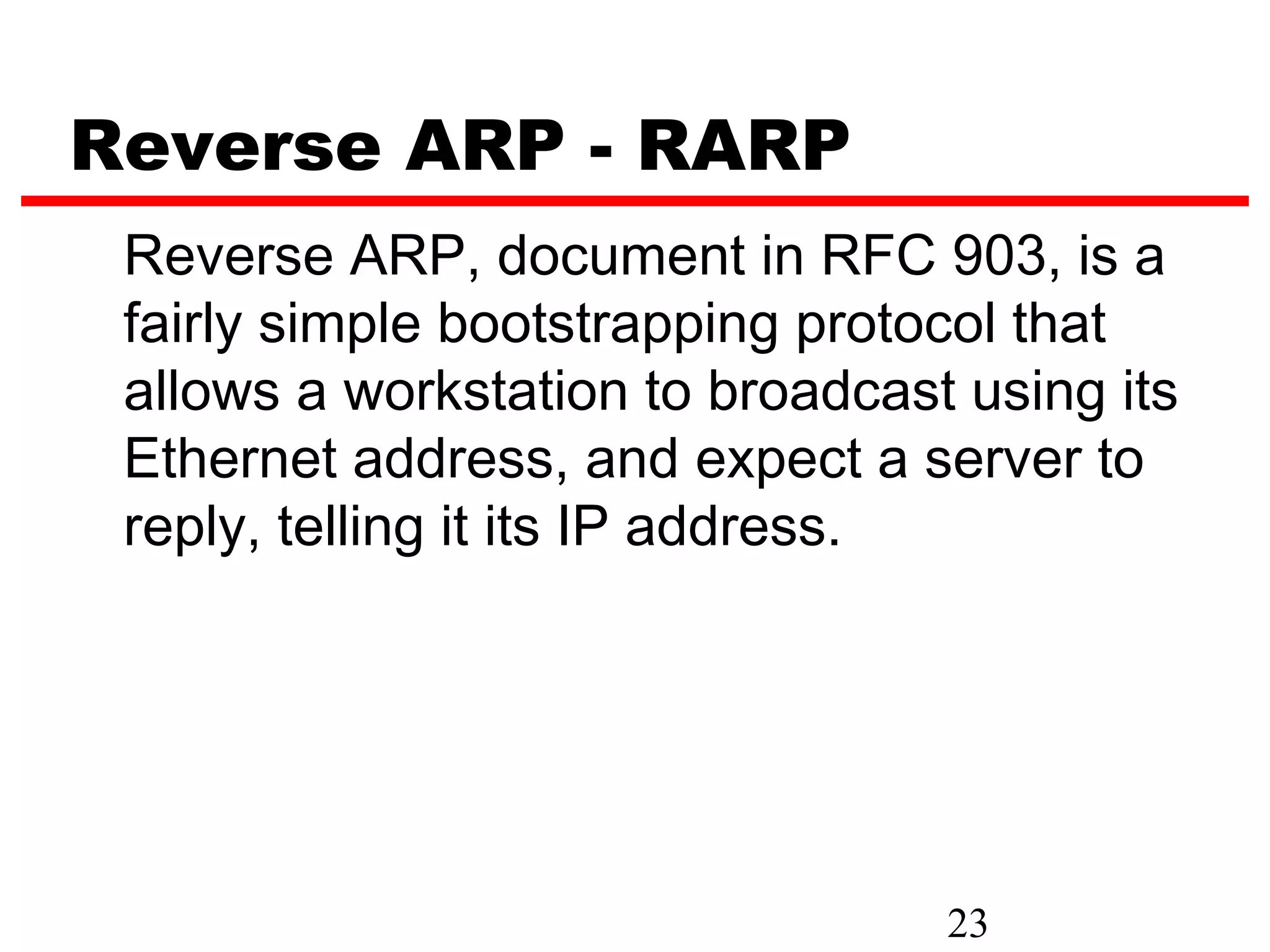 Reverse ARP - RARP

Reverse ARP, document in RFC 903, is a fairly simple bootstrapping protocol that allows a workstation to broadcast using its Ethernet address, and expect a server to reply, telling it its IP address.

23